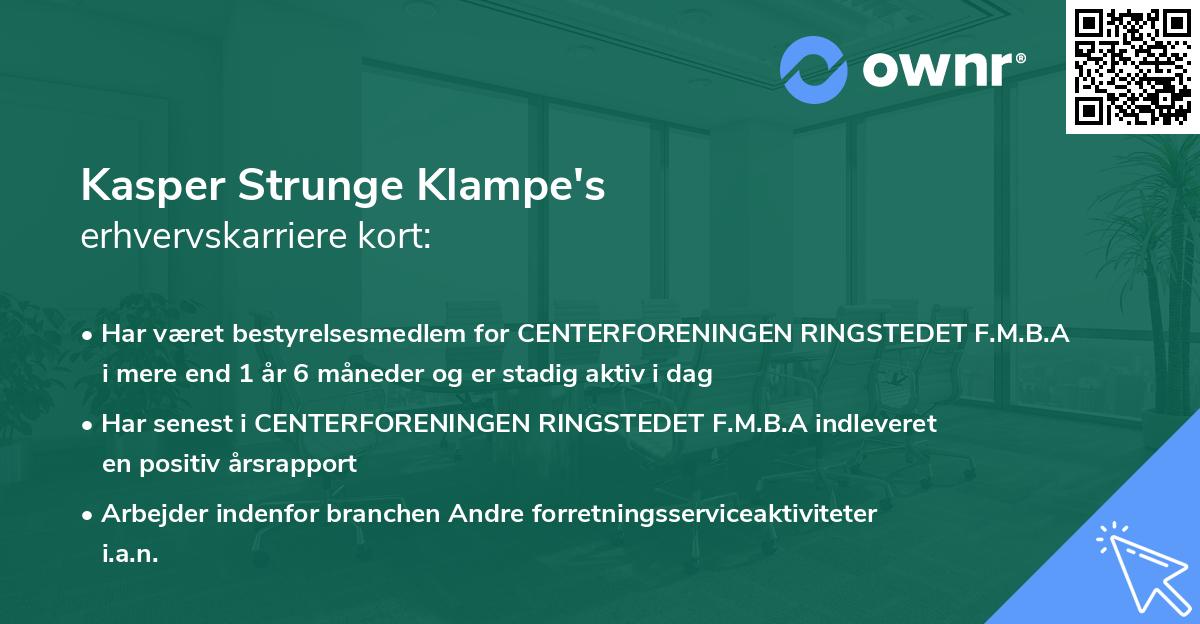 ownr®

Kasper Strunge Klampe's
erhvervskarriere kort:

• Har været bestyrelsesmedlem for CENTERFORENINGEN RINGSTEDET F.M.B.A i mere end 1 år 6 måneder og er stadig aktiv i dag

• Har senest i CENTERFORENINGEN RINGSTEDET F.M.B.A indleveret en positiv årsrapport

• Arbejder indenfor branchen Andre forretningsserviceaktiviteter i.a.n.